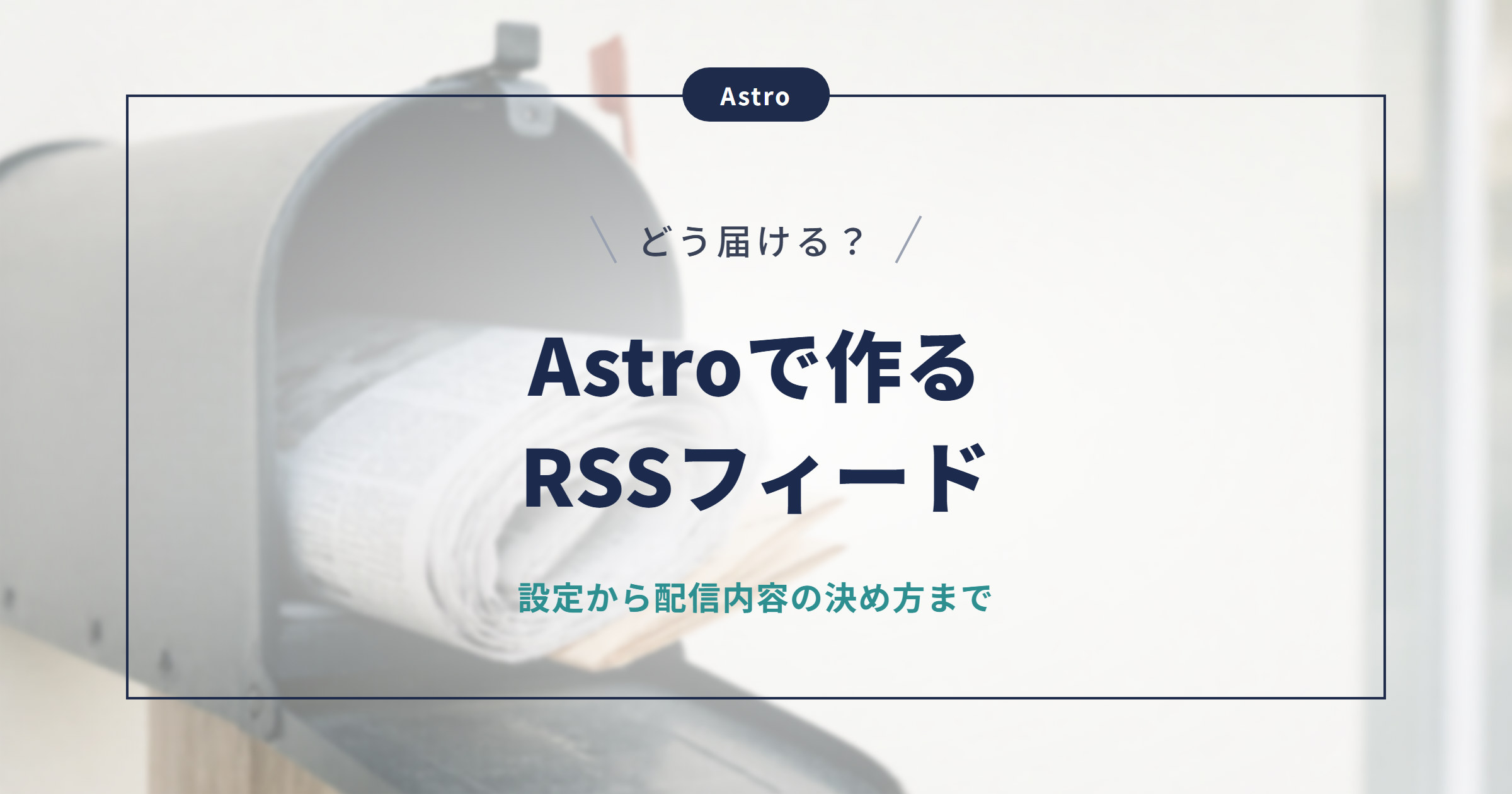 Astro

＼ どう届ける？ ／

Astroで作る
RSSフィード

設定から配信内容の決め方まで